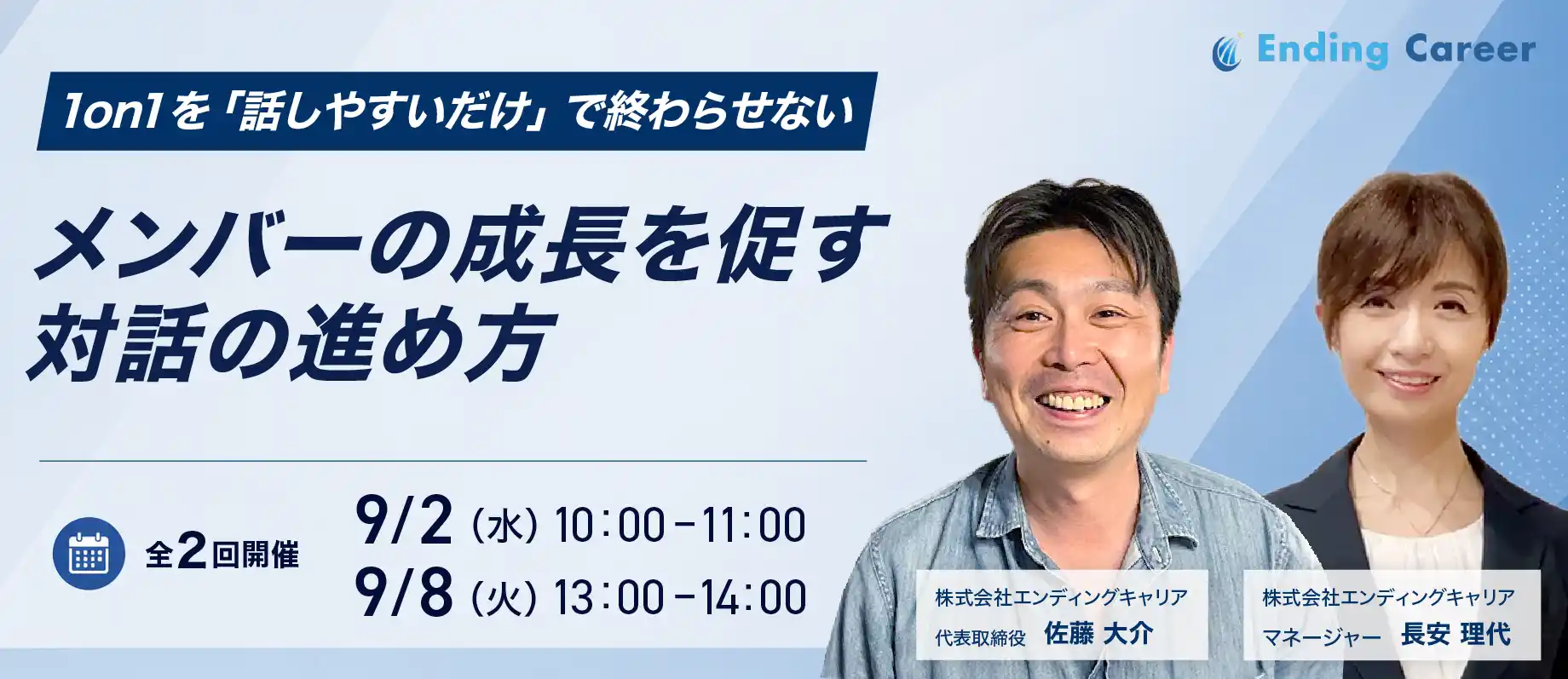 Ending Career

1on1を「話しやすいだけ」で終わらせない

メンバーの成長を促す
対話の進め方

全2回開催

9/2（水）10:00－11:00
9/8（火）13:00－14:00

株式会社エンディングキャリア
代表取締役　佐藤 大介

株式会社エンディングキャリア
マネージャー　長安 理代